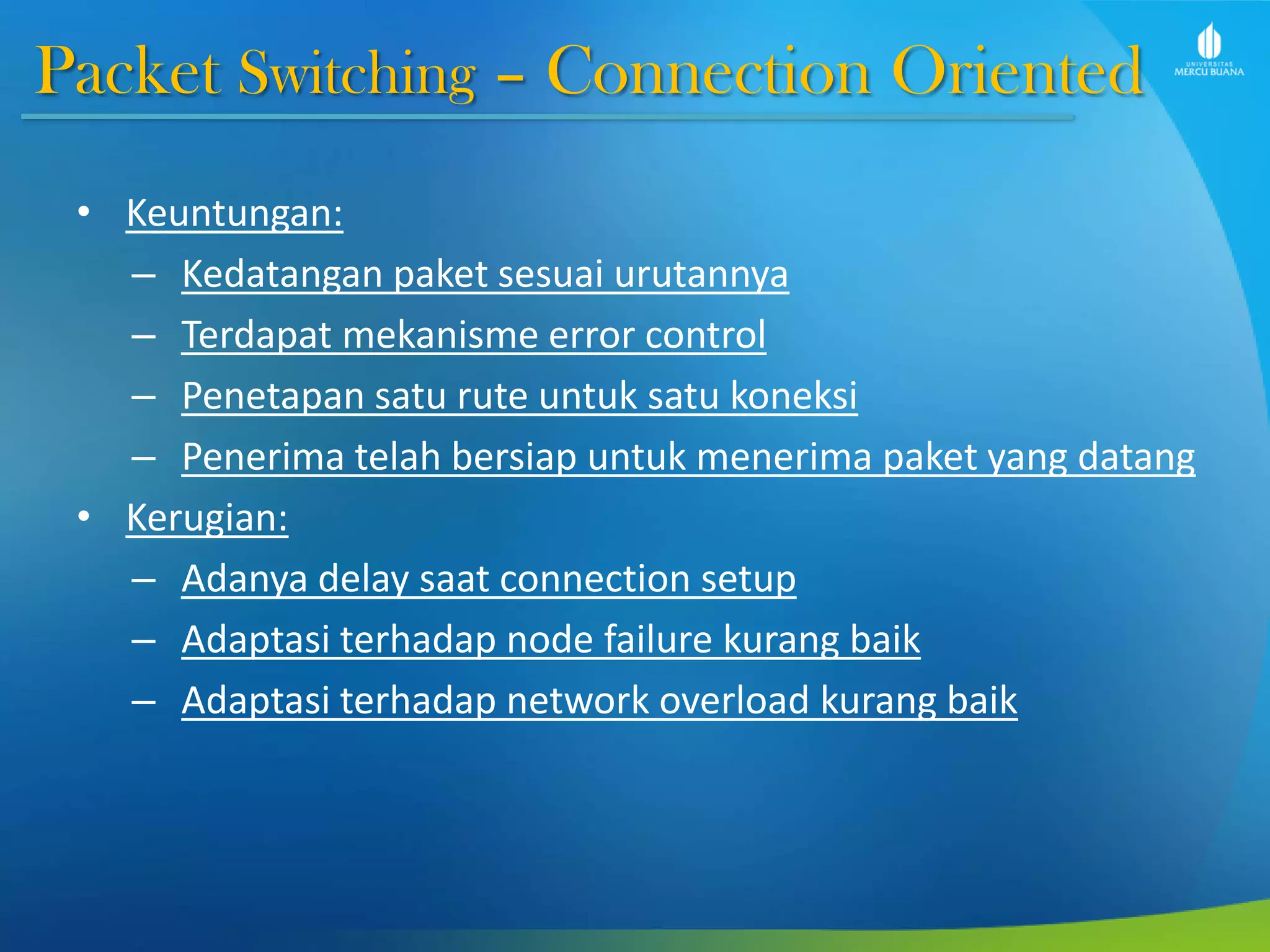 Packet Switching – Connection Oriented

UNIVERSITAS MERCU BUANA

• Keuntungan:
– Kedatangan paket sesuai urutannya
– Terdapat mekanisme error control
– Penetapan satu rute untuk satu koneksi
– Penerima telah bersiap untuk menerima paket yang datang
• Kerugian:
– Adanya delay saat connection setup
– Adaptasi terhadap node failure kurang baik
– Adaptasi terhadap network overload kurang baik